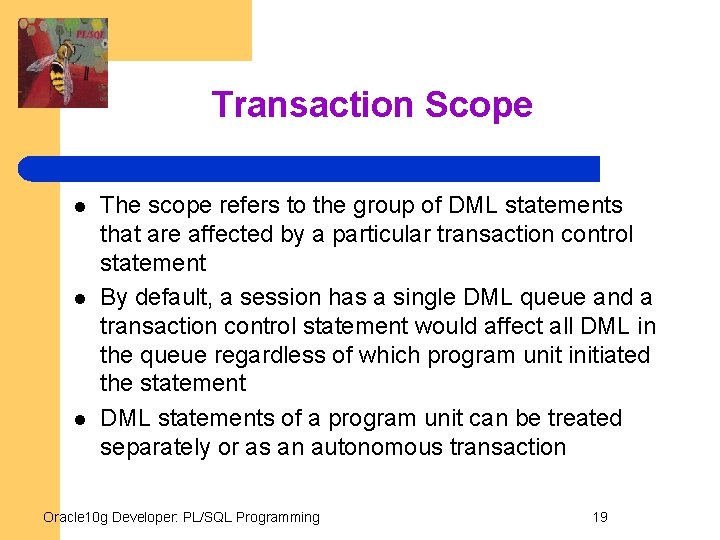 PL/SQL

Transaction Scope

- The scope refers to the group of DML statements that are affected by a particular transaction control statement
- By default, a session has a single DML queue and a transaction control statement would affect all DML in the queue regardless of which program unit initiated the statement
- DML statements of a program unit can be treated separately or as an autonomous transaction

Oracle10g Developer: PL/SQL Programming

19